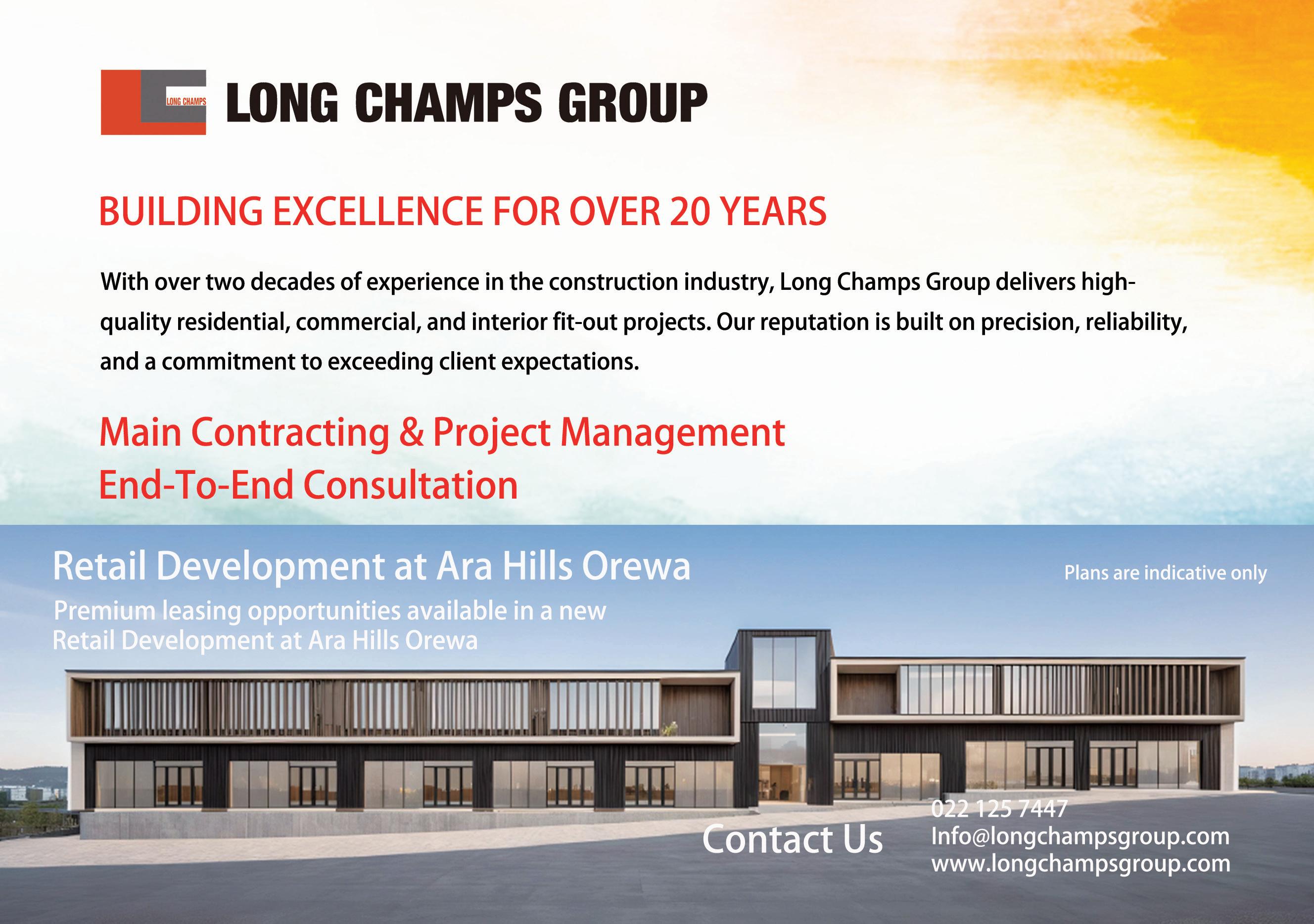 LONG CHAMPS

LONG CHAMPS GROUP

BUILDING EXCELLENCE FOR OVER 20 YEARS

With over two decades of experience in the construction industry, Long Champs Group delivers high-quality residential, commercial, and interior fit-out projects. Our reputation is built on precision, reliability, and a commitment to exceeding client expectations.

Main Contracting & Project Management
End-To-End Consultation

Retail Development at Ara Hills Orewa

Plans are indicative only

Premium leasing opportunities available in a new Retail Development at Ara Hills Orewa

Contact Us

022 125 7447
Info@longchampsgroup.com
www.longchampsgroup.com